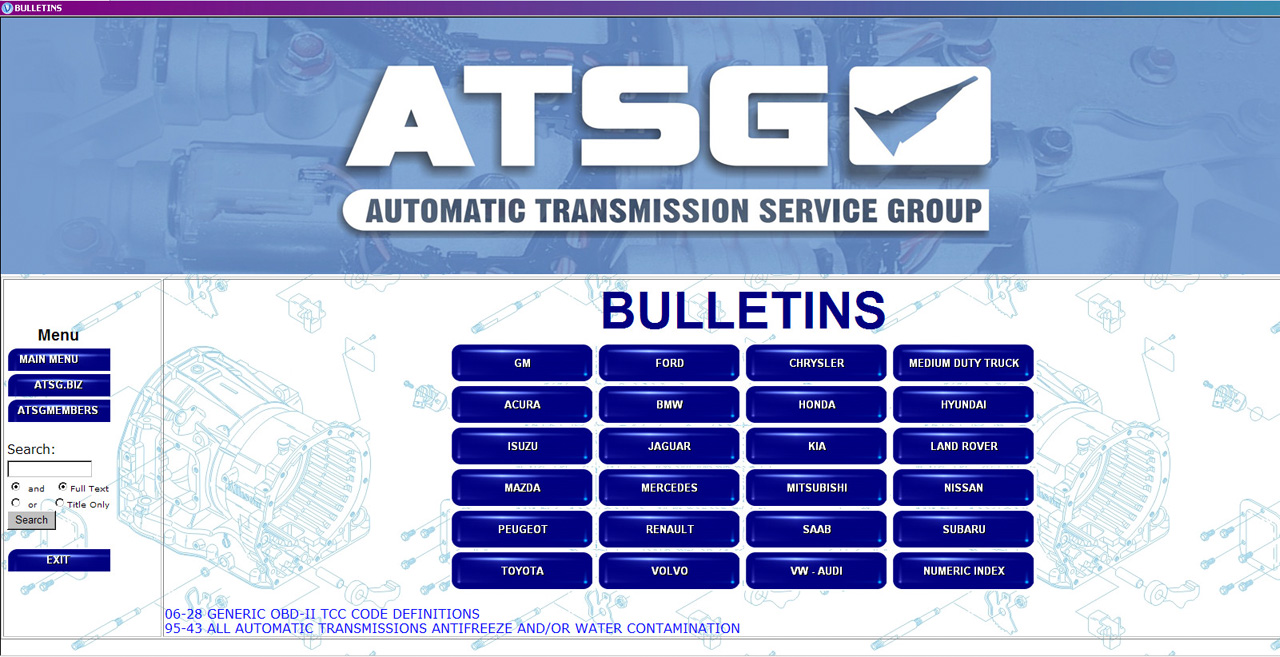 BULLETINS

ATSG

AUTOMATIC TRANSMISSION SERVICE GROUP

Menu

MAIN MENU

ATSG.BIZ

ATSGMEMBERS

Search:

and Full Text

or Title Only

Search

EXIT

BULLETINS

| GM | FORD | CHRYSLER | MEDIUM DUTY TRUCK |
|---|---|---|---|
| ACURA | BMW | HONDA | HYUNDAI |
| ISUZU | JAGUAR | KIA | LAND ROVER |
| MAZDA | MERCEDES | MITSUBISHI | NISSAN |
| PEUGEOT | RENAULT | SAAB | SUBARU |
| TOYOTA | VOLVO | VW - AUDI | NUMERIC INDEX |

06-28 GENERIC OBD-II TCC CODE DEFINITIONS
95-43 ALL AUTOMATIC TRANSMISSIONS ANTIFREEZE AND/OR WATER CONTAMINATION